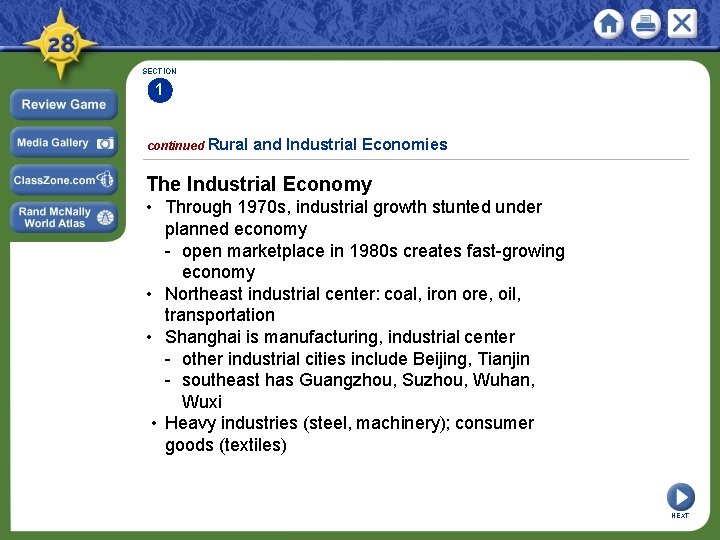 28

Review Game

Media Gallery

ClassZone.com

Rand McNally World Atlas

SECTION
1

continued Rural and Industrial Economies

The Industrial Economy

• Through 1970s, industrial growth stunted under planned economy
- open marketplace in 1980s creates fast-growing economy
• Northeast industrial center: coal, iron ore, oil, transportation
• Shanghai is manufacturing, industrial center
- other industrial cities include Beijing, Tianjin
- southeast has Guangzhou, Suzhou, Wuhan, Wuxi
• Heavy industries (steel, machinery); consumer goods (textiles)

NEXT